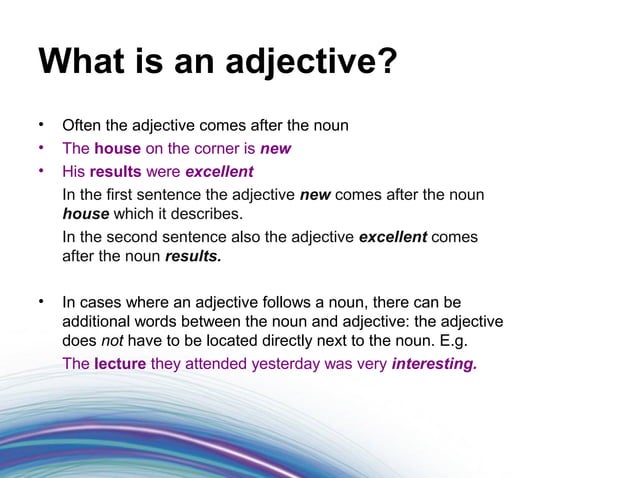 What is an adjective?

• Often the adjective comes after the noun
• The house on the corner is new
• His results were excellent

In the first sentence the adjective new comes after the noun house which it describes.

In the second sentence also the adjective excellent comes after the noun results.

• In cases where an adjective follows a noun, there can be additional words between the noun and adjective: the adjective does not have to be located directly next to the noun. E.g.

The lecture they attended yesterday was very interesting.